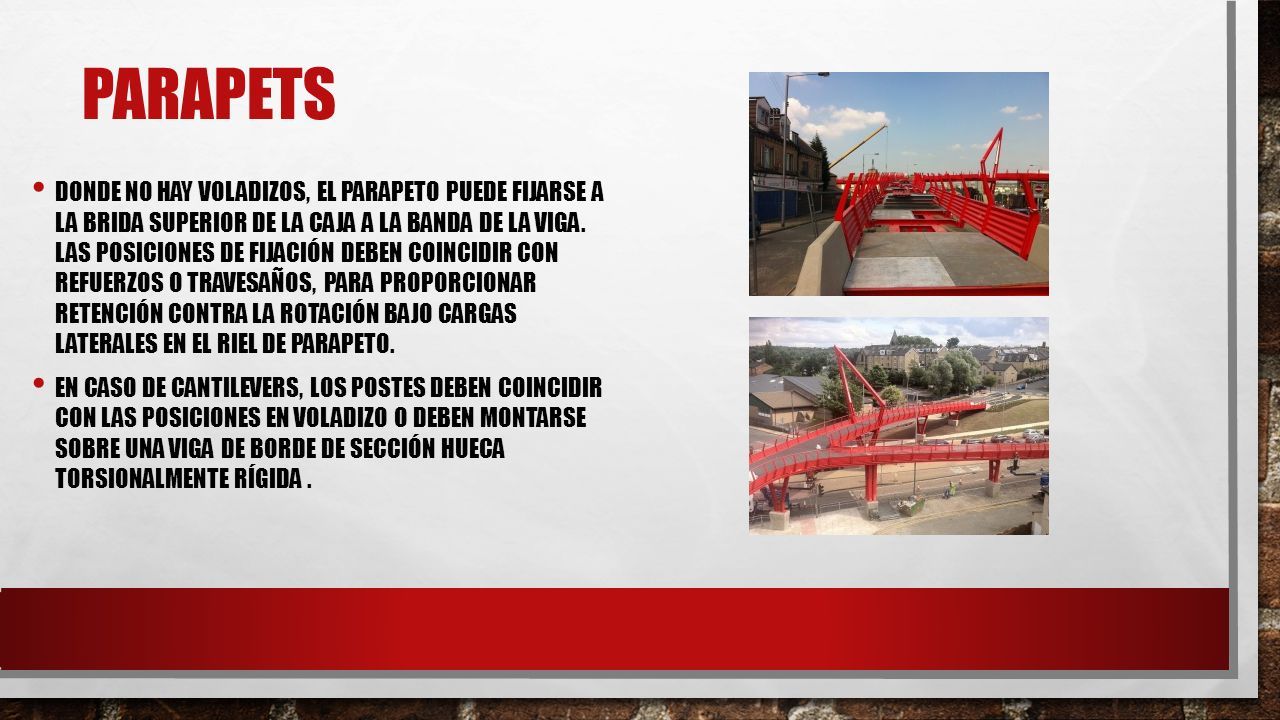 PARAPETS

• DONDE NO HAY VOLADIZOS, EL PARAPETO PUEDE FIJARSE A LA BRIDA SUPERIOR DE LA CAJA A LA BANDA DE LA VIGA. LAS POSICIONES DE FIJACIÓN DEBEN COINCIDIR CON REFUERZOS O TRAVESAÑOS, PARA PROPORCIONAR RETENCIÓN CONTRA LA ROTACIÓN BAJO CARGAS LATERALES EN EL RIEL DE PARAPETO.

• EN CASO DE CANTILEVERS, LOS POSTES DEBEN COINCIDIR CON LAS POSICIONES EN VOLADIZO O DEBEN MONTARSE SOBRE UNA VIGA DE BORDE DE SECCIÓN HUECA TORSIONALMENTE RÍGIDA .